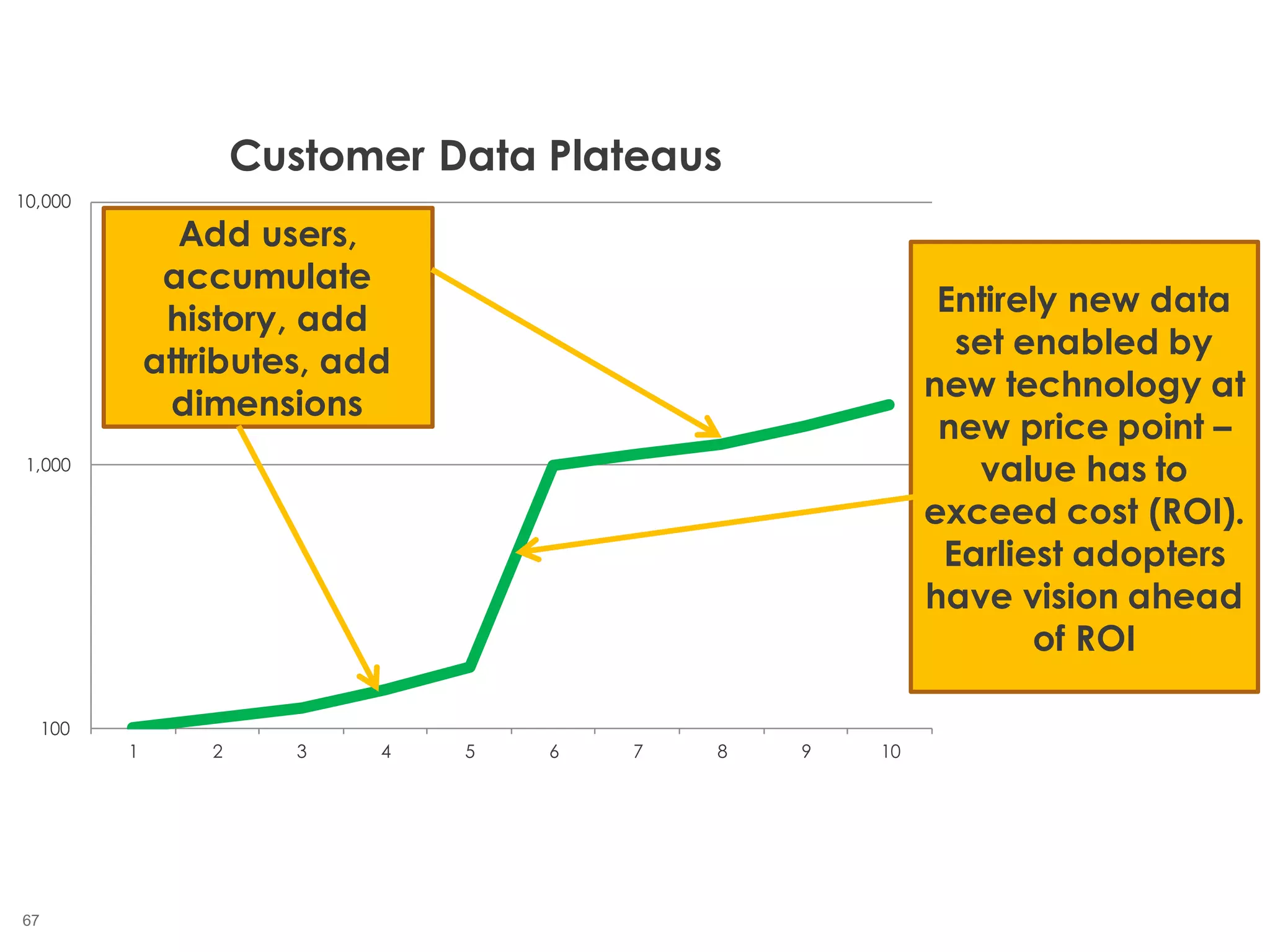 Customer Data Plateaus

10,000

1,000

100

1 2 3 4 5 6 7 8 9 10

Add users, accumulate history, add attributes, add dimensions

Entirely new data set enabled by new technology at new price point – value has to exceed cost (ROI). Earliest adopters have vision ahead of ROI

67